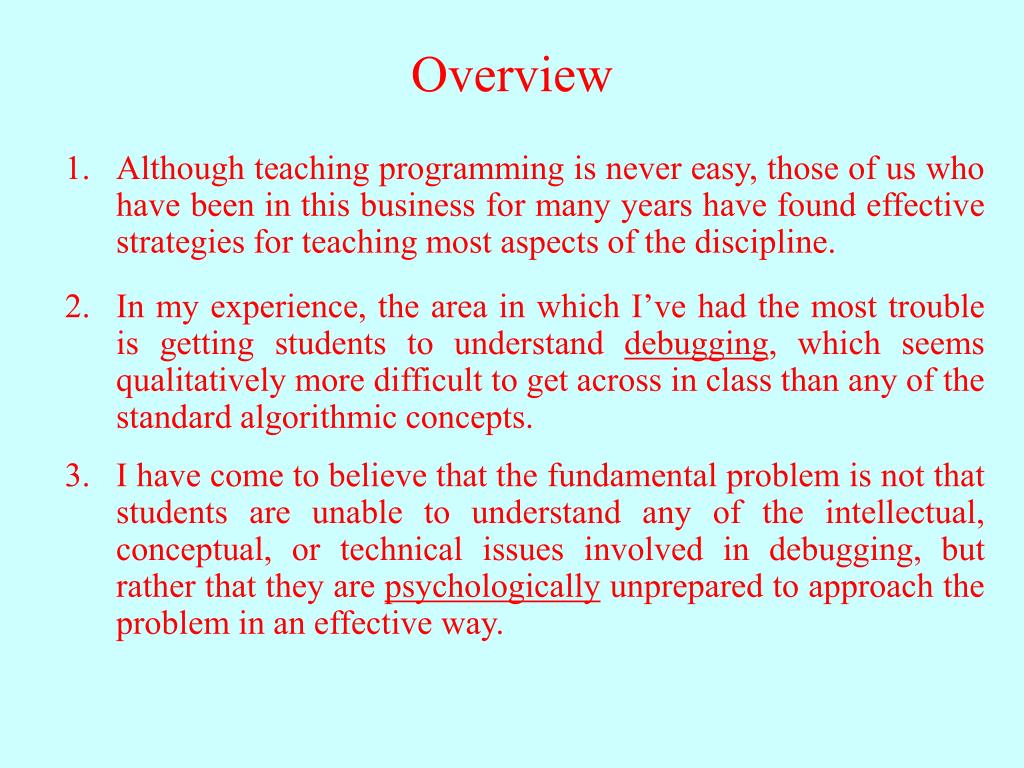 Overview

1. Although teaching programming is never easy, those of us who have been in this business for many years have found effective strategies for teaching most aspects of the discipline.

2. In my experience, the area in which I’ve had the most trouble is getting students to understand debugging, which seems qualitatively more difficult to get across in class than any of the standard algorithmic concepts.

3. I have come to believe that the fundamental problem is not that students are unable to understand any of the intellectual, conceptual, or technical issues involved in debugging, but rather that they are psychologically unprepared to approach the problem in an effective way.